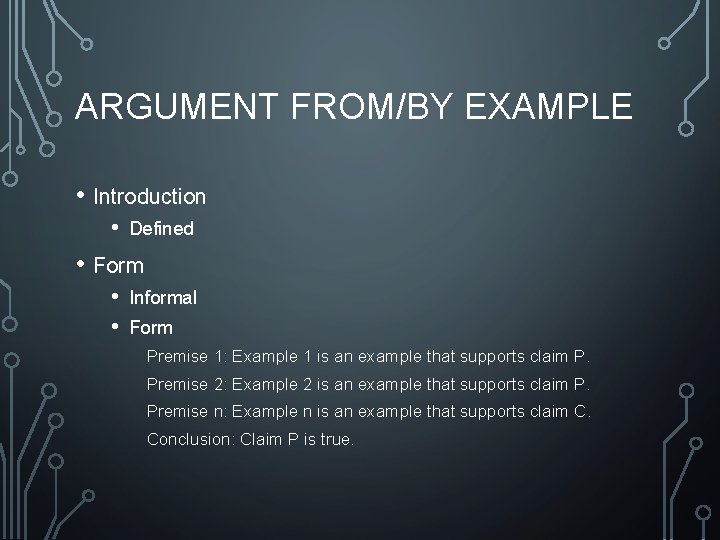 ARGUMENT FROM/BY EXAMPLE

• Introduction
  • Defined
• Form
  • Informal
  • Form

Premise 1: Example 1 is an example that supports claim P.

Premise 2: Example 2 is an example that supports claim P.

Premise n: Example n is an example that supports claim C.

Conclusion: Claim P is true.